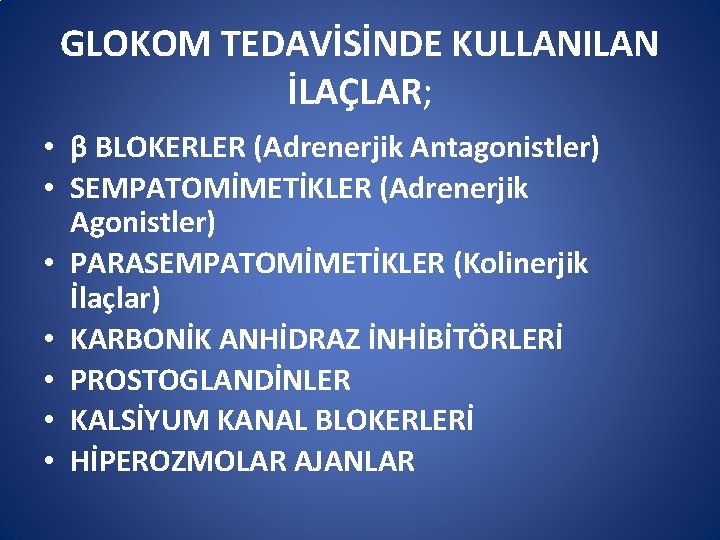 GLOKOM TEDAVİSİNDE KULLANILAN İLAÇLAR;

• β BLOKERLER (Adrenerjik Antagonistler)
• SEMPATOMİMETİKLER (Adrenerjik Agonistler)
• PARASEMPATOMİMETİKLER (Kolinerjik İlaçlar)
• KARBONİK ANHİDRAZ İNHİBİTÖRLERİ
• PROSTOGLANDİNLER
• KALSİYUM KANAL BLOKERLERİ
• HİPEROZMOLAR AJANLAR